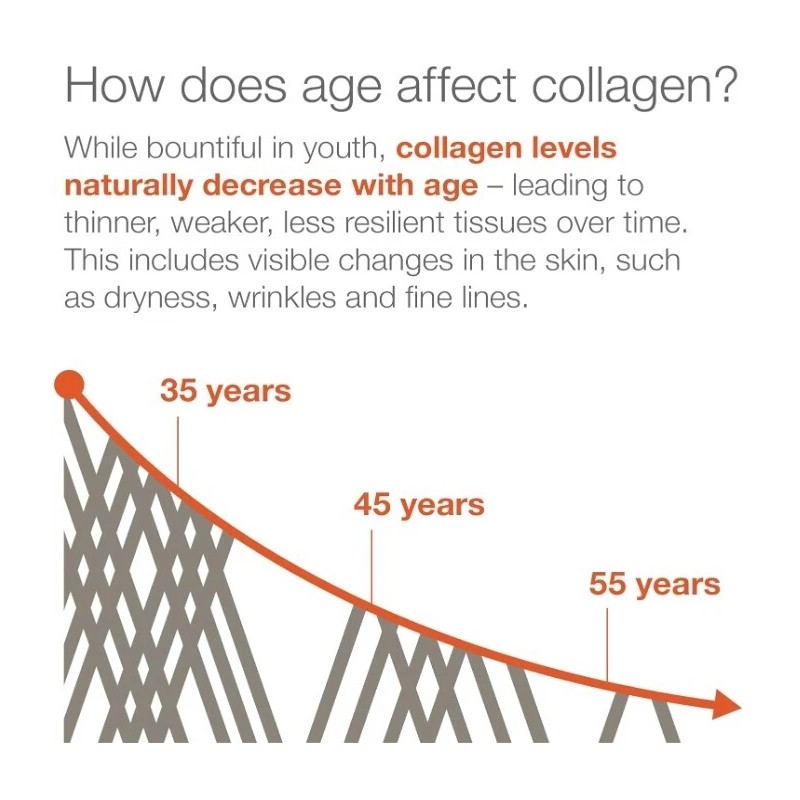 How does age affect collagen?

While bountiful in youth, collagen levels naturally decrease with age – leading to thinner, weaker, less resilient tissues over time. This includes visible changes in the skin, such as dryness, wrinkles and fine lines.

35 years

45 years

55 years